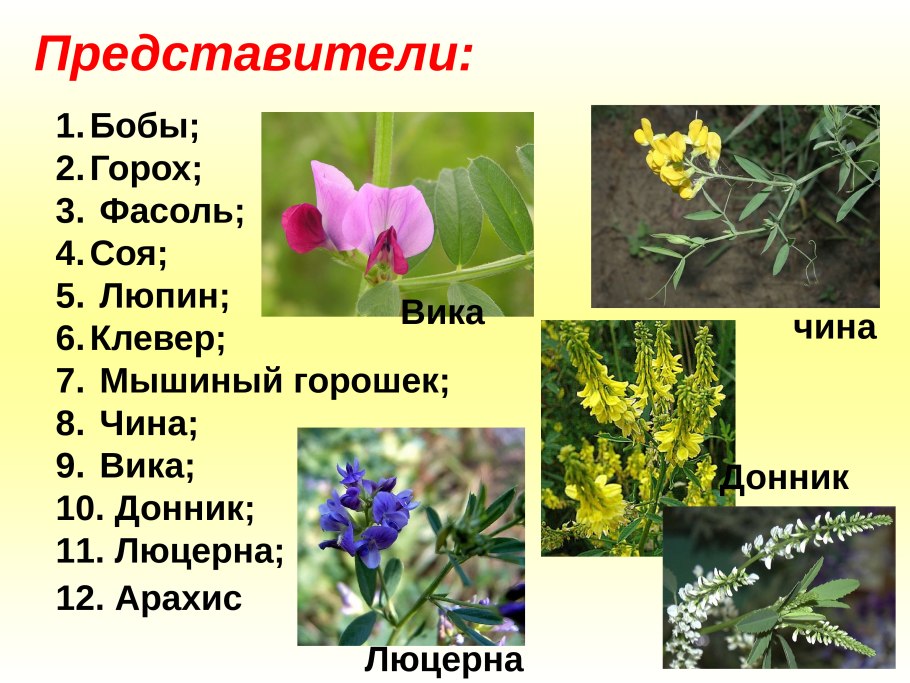 Представители:

1. Бобы;
2. Горох;
3. Фасоль;
4. Соя;
5. Люпин;
6. Клевер;
7. Мышиный горошек;
8. Чина;
9. Вика;
10. Донник;
11. Люцерна;
12. Арахис

Вика

чина

Донник

Люцерна